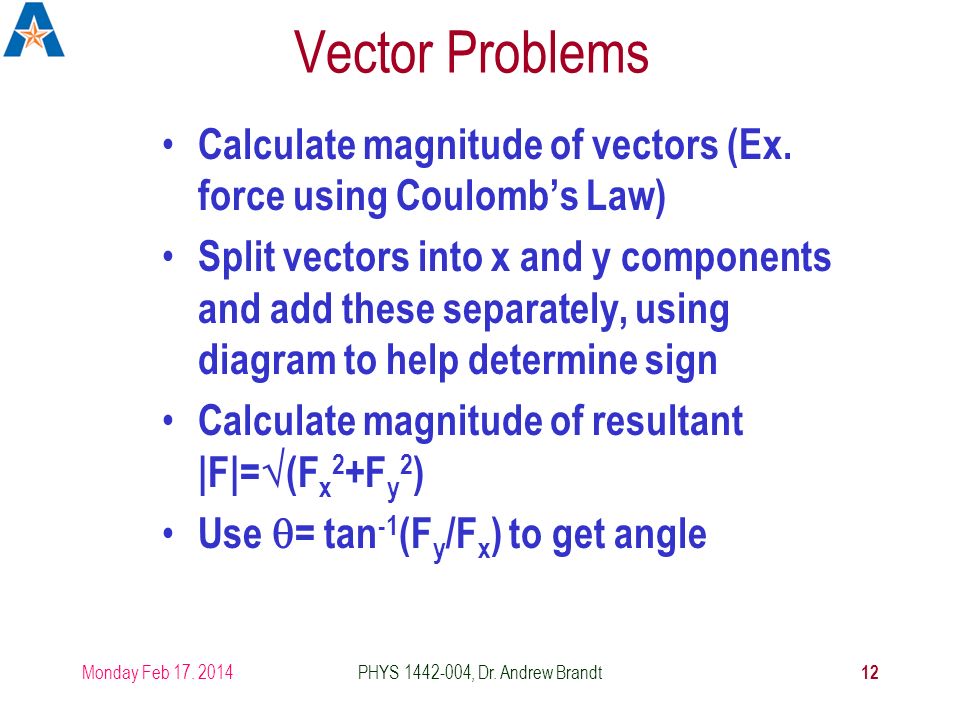 Vector Problems

• Calculate magnitude of vectors (Ex. force using Coulomb's Law)

• Split vectors into x and y components and add these separately, using diagram to help determine sign

• Calculate magnitude of resultant $|F|=\sqrt{(F_x^2+F_y^2)}$

• Use $\theta= \tan^{-1}(F_y/F_x)$ to get angle

Monday Feb 17. 2014 PHYS 1442-004, Dr. Andrew Brandt 12